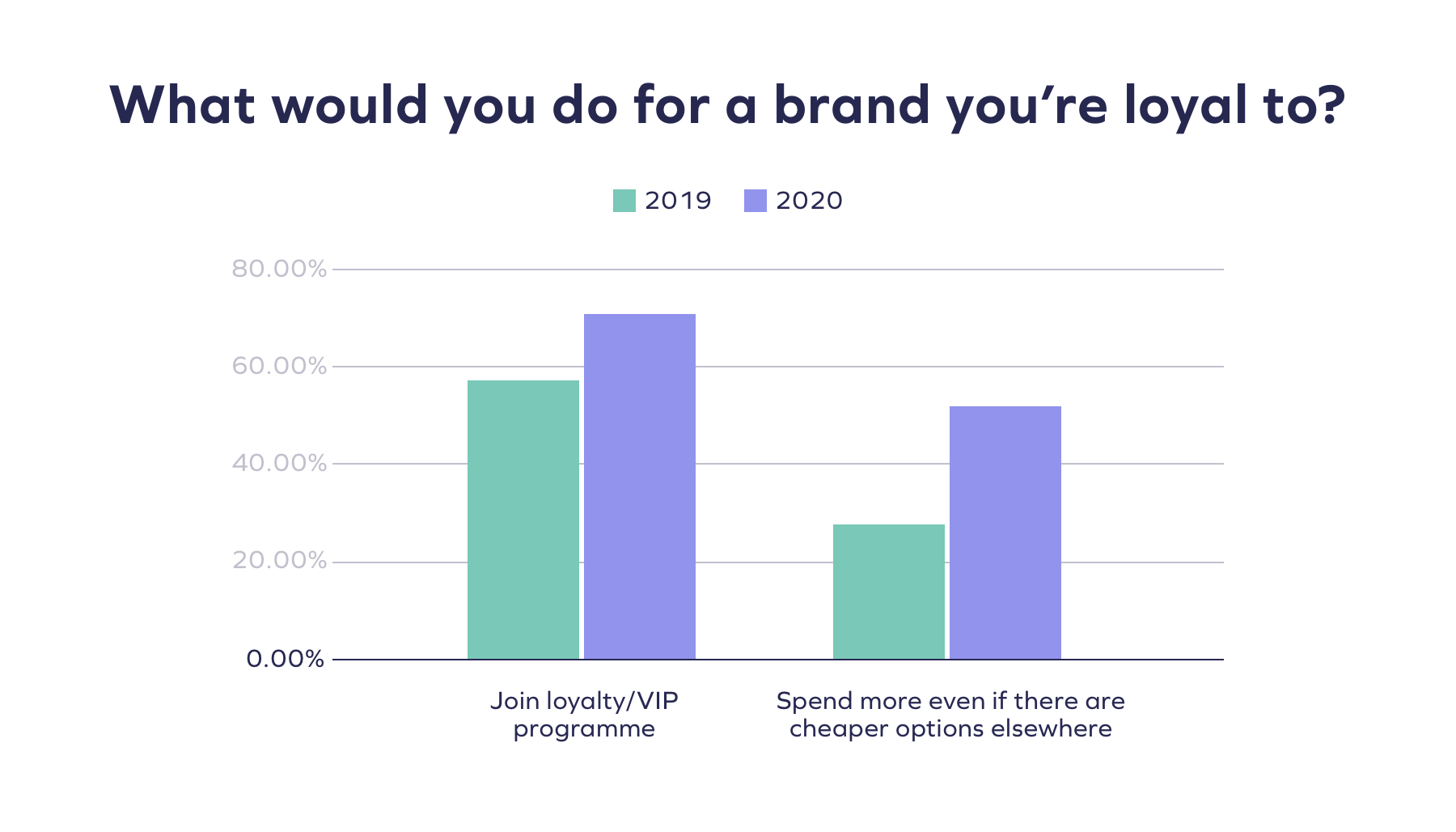 What would you do for a brand you're loyal to?

2019 2020

80.00%
60.00%
40.00%
20.00%
0.00%

Join loyalty/VIP programme

Spend more even if there are cheaper options elsewhere